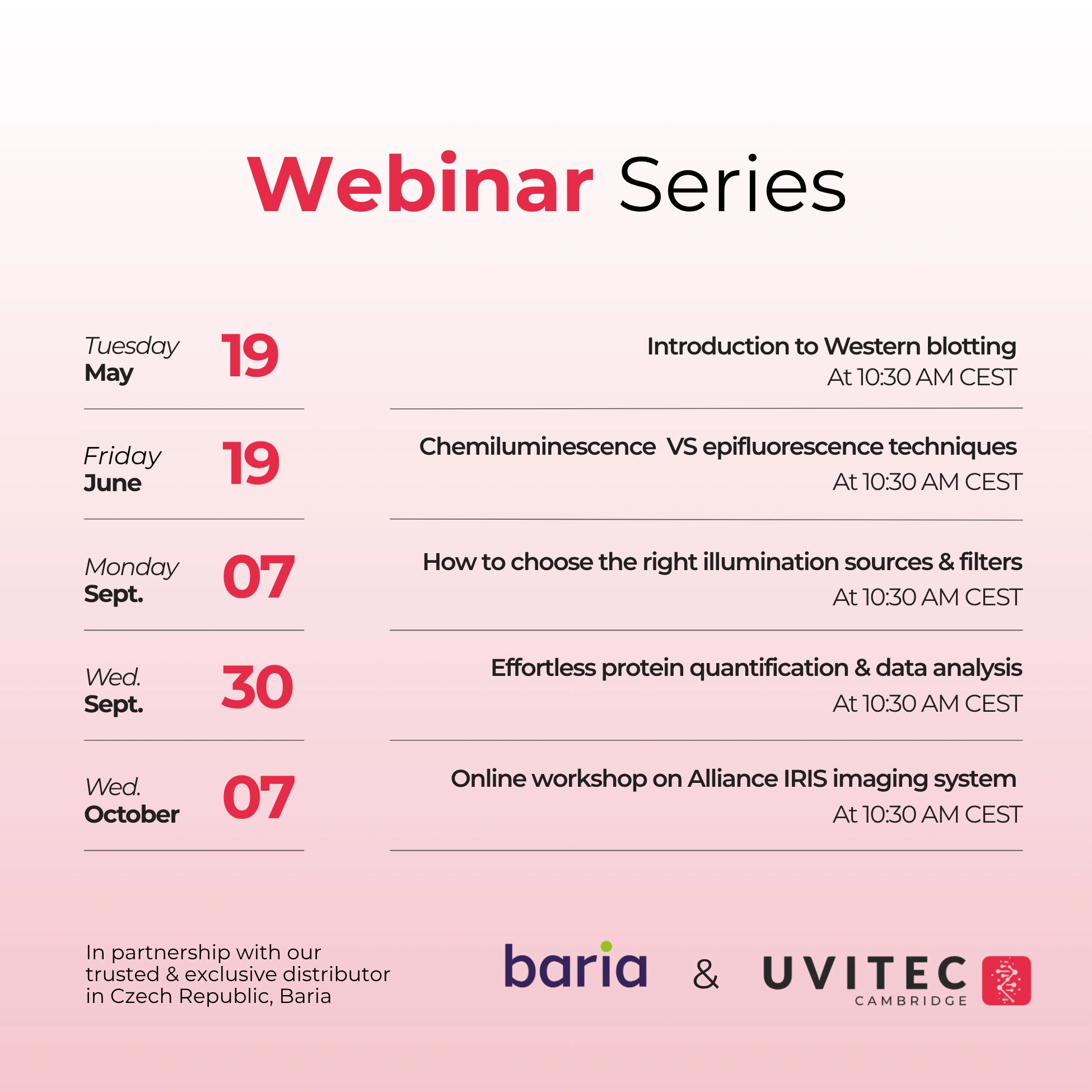 Webinar Series

Tuesday
May
19

Introduction to Western blotting
At 10:30 AM CEST

Friday
June
19

Chemiluminescence VS epifluorescence techniques
At 10:30 AM CEST

Monday
Sept.
07

How to choose the right illumination sources & filters
At 10:30 AM CEST

Wed.
Sept.
30

Effortless protein quantification & data analysis
At 10:30 AM CEST

Wed.
October
07

Online workshop on Alliance IRIS imaging system
At 10:30 AM CEST

In partnership with our trusted & exclusive distributor in Czech Republic, Baria

baria & UVITEC CAMBRIDGE